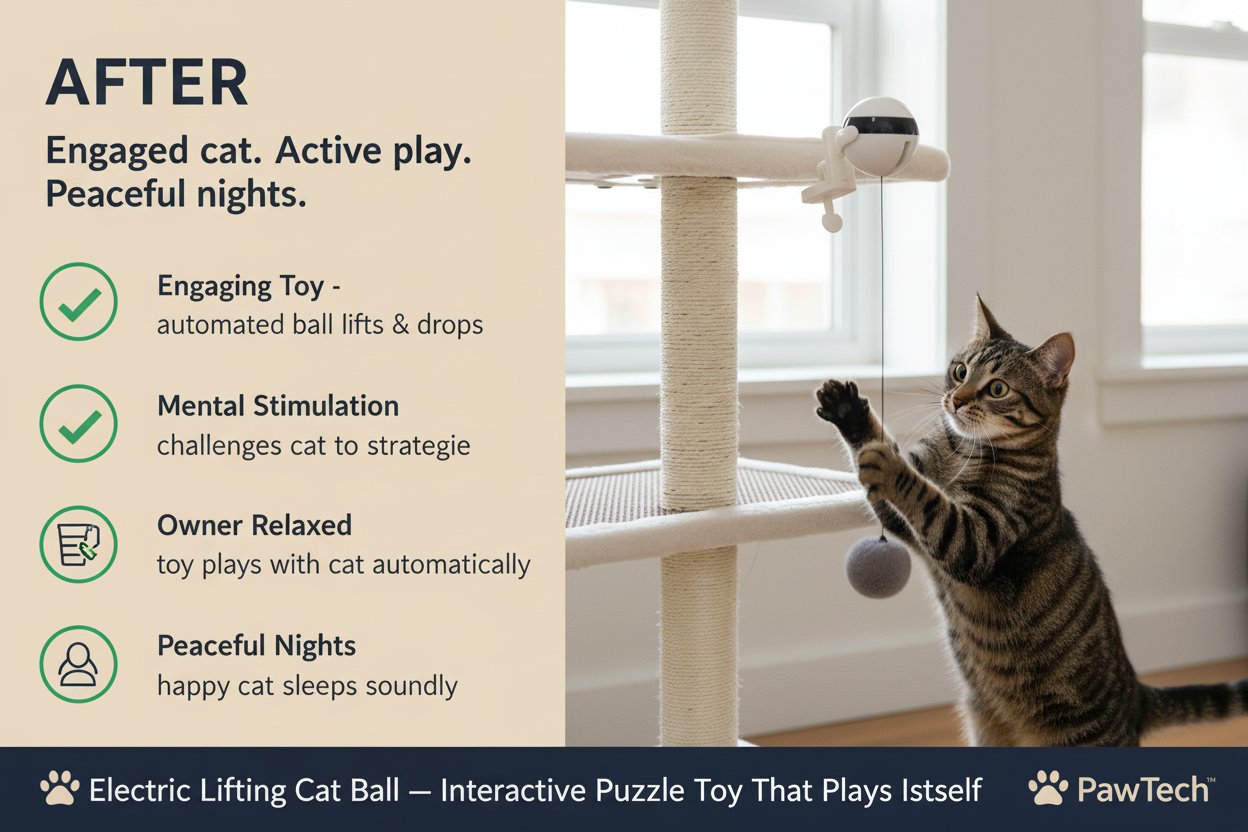 AFTER

Engaged cat. Active play. Peaceful nights.

Engaging Toy - automated ball lifts & drops

Mental Stimulation challenges cat to strategie

Owner Relaxed toy plays with cat automatically

Peaceful Nights happy cat sleeps soundly

Electric Lifting Cat Ball — Interactive Puzzle Toy That Plays Istself

PawTech™